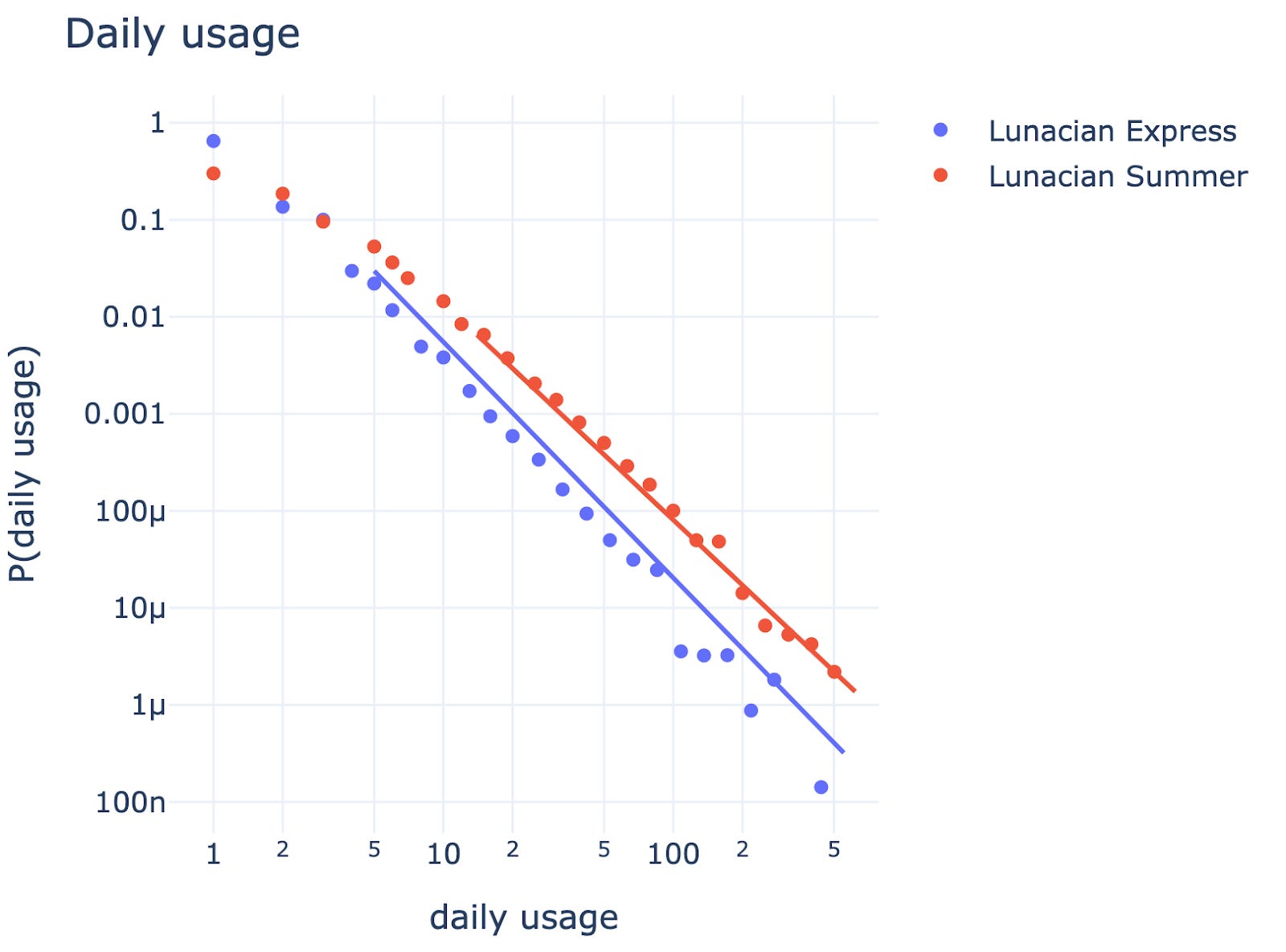 Daily usage

Lunacian Express
Lunacian Summer

P(daily usage)

1
0.1
0.01
0.001
100μ
10μ
1μ
100n

1
2
5
10
2
5
100
2
5

daily usage